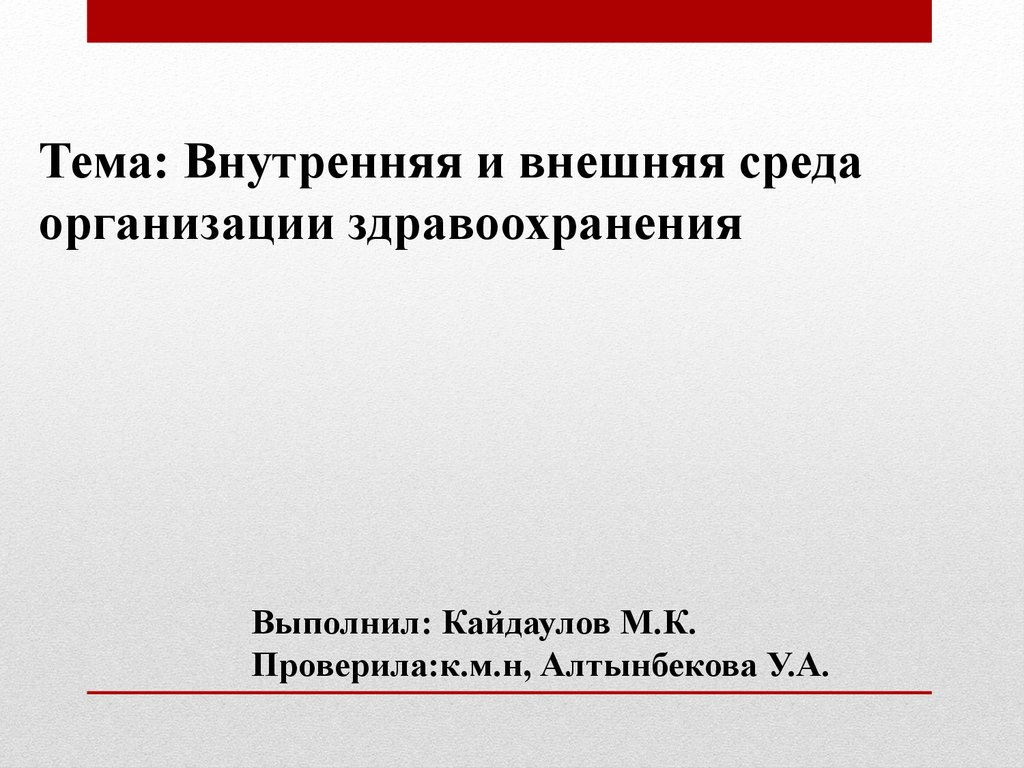 Тема: Внутренняя и внешняя среда организации здравоохранения

Выполнил: Кайдаулов М.К.
Проверила:к.м.н, Алтынбекова У.А.